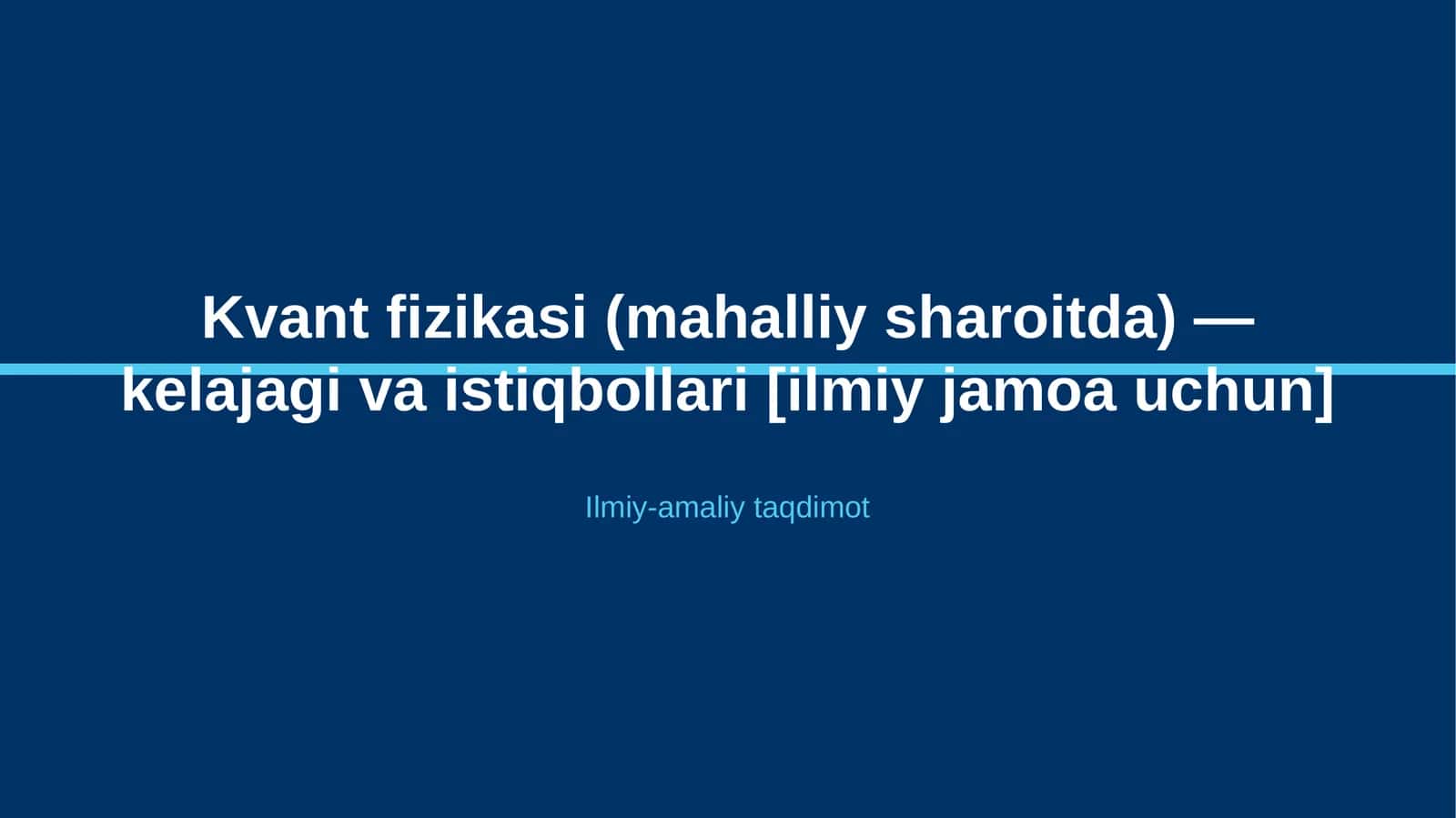 Kvant fizikasi (mahalliy sharoitda) — kelajagi va istiqbollari [ilmiy jamoa uchun]

Ilmiy-amaliy taqdimot